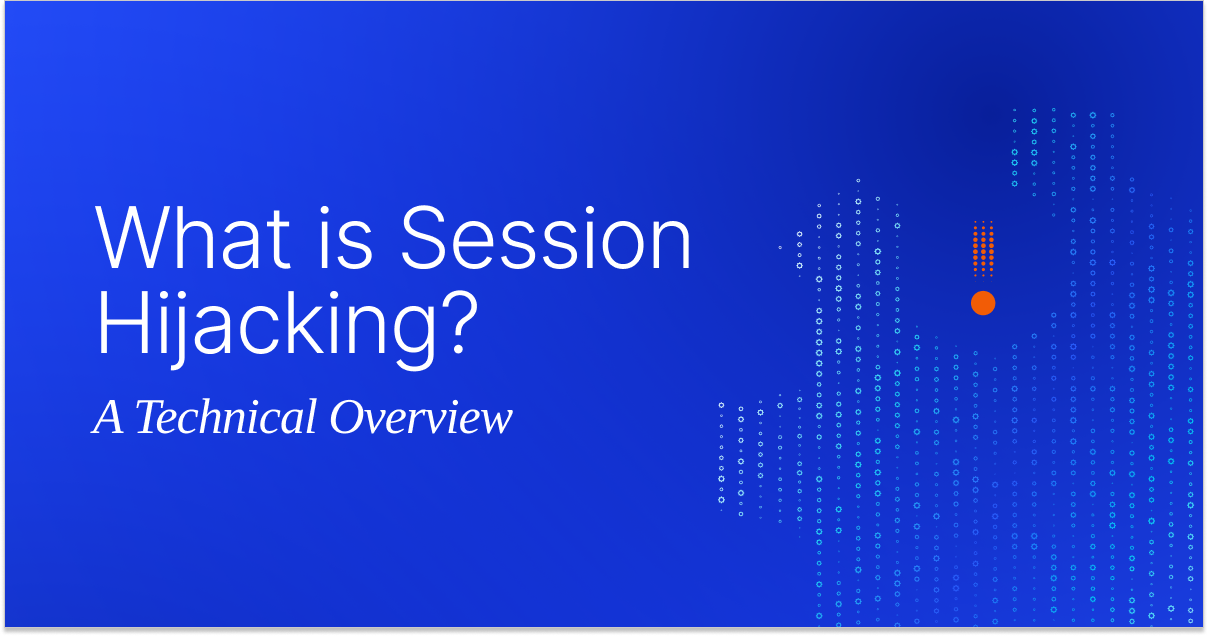 What is Session Hijacking?

A Technical Overview